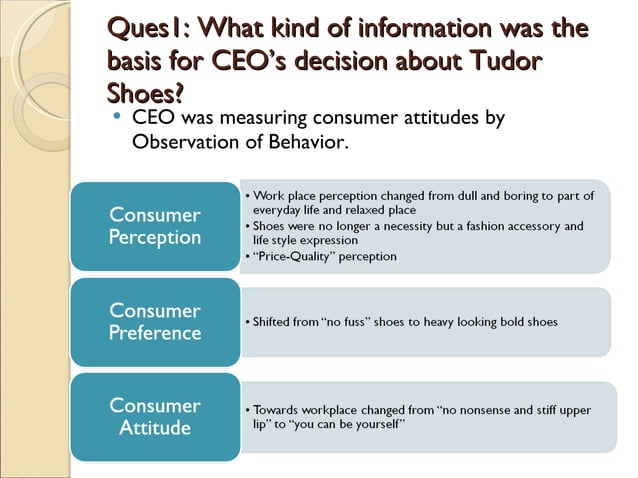 Ques1: What kind of information was the basis for CEO's decision about Tudor Shoes?

• CEO was measuring consumer attitudes by Observation of Behavior.

Consumer Perception

• Work place perception changed from dull and boring to part of everyday life and relaxed place
• Shoes were no longer a necessity but a fashion accessory and life style expression
• "Price-Quality" perception

Consumer Preference

• Shifted from "no fuss" shoes to heavy looking bold shoes

Consumer Attitude

• Towards workplace changed from "no nonsense and stiff upper lip" to "you can be yourself"